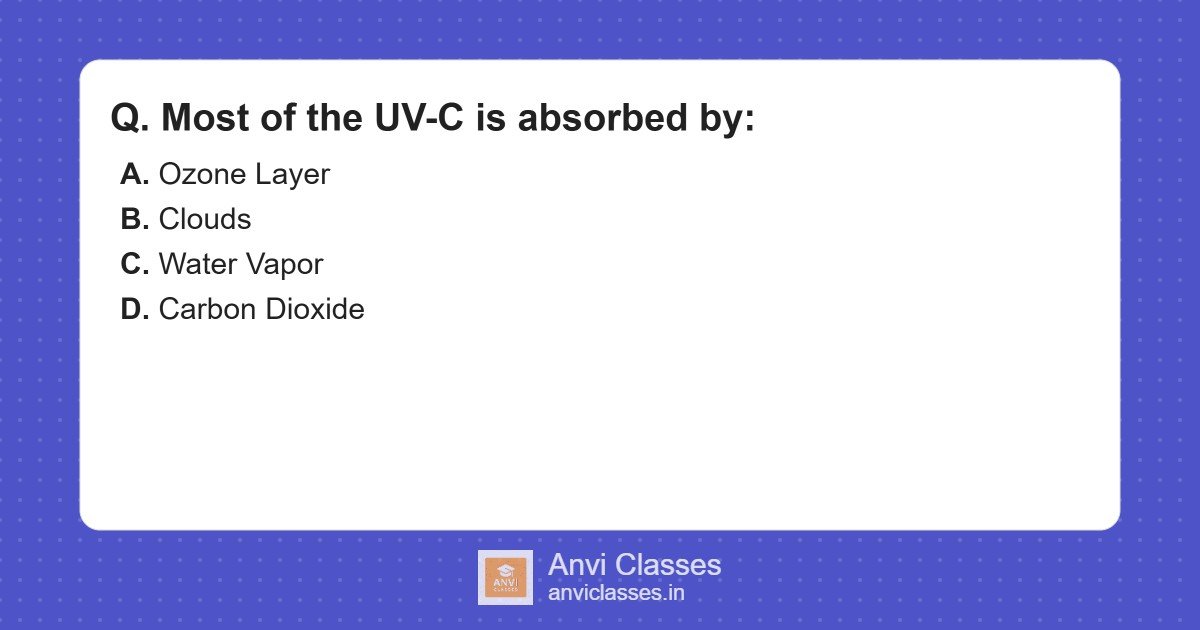 Q. Most of the UV-C is absorbed by:

A. Ozone Layer
B. Clouds
C. Water Vapor
D. Carbon Dioxide

ANVI CLASSES

Anvi Classes
anviclasses.in